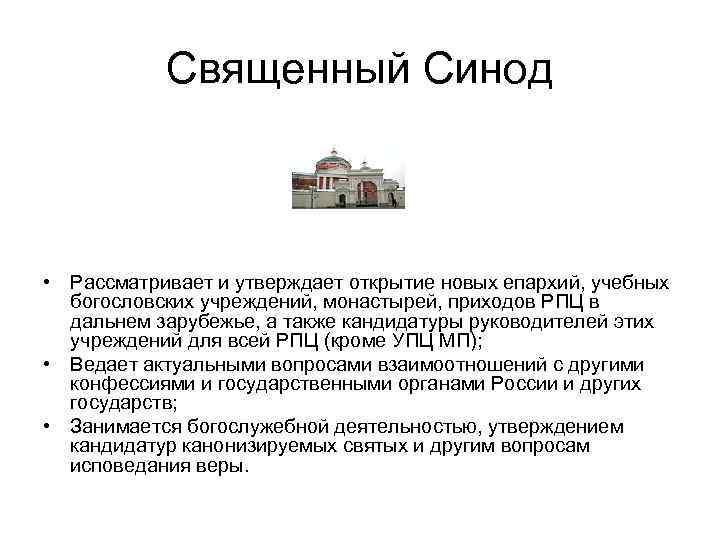 Священный Синод

• Рассматривает и утверждает открытие новых епархий, учебных богословских учреждений, монастырей, приходов РПЦ в дальнем зарубежье, а также кандидатуры руководителей этих учреждений для всей РПЦ (кроме УПЦ МП);
• Ведает актуальными вопросами взаимоотношений с другими конфессиями и государственными органами России и других государств;
• Занимается богослужебной деятельностью, утверждением кандидатур канонизируемых святых и другим вопросам исповедания веры.